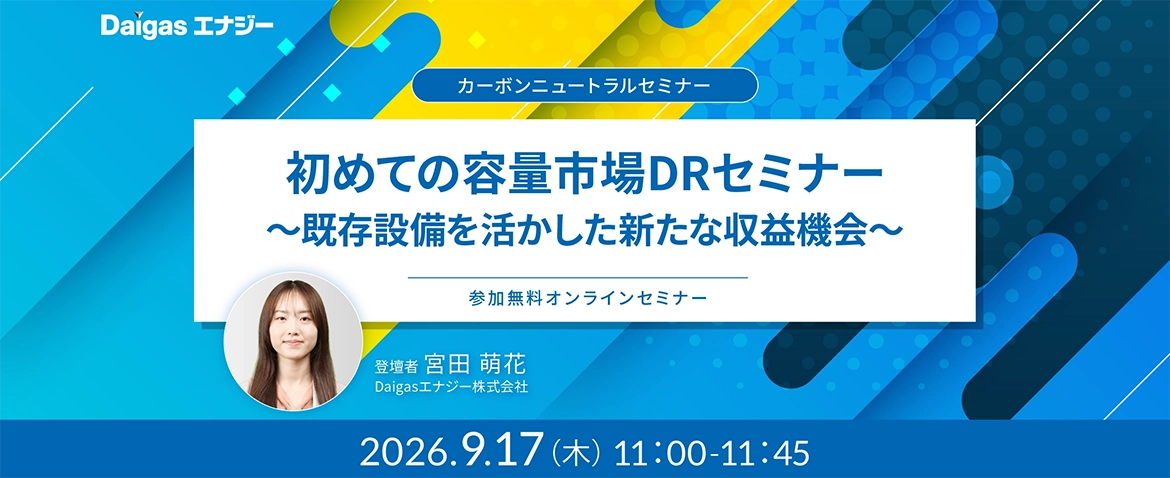 Daigas エナジー

カーボンニュートラルセミナー

初めての容量市場DRセミナー
～既存設備を活かした新たな収益機会～

参加無料オンラインセミナー

登壇者 宮田 萌花
Daigasエナジー株式会社

2026.9.17（木）11：00-11：45